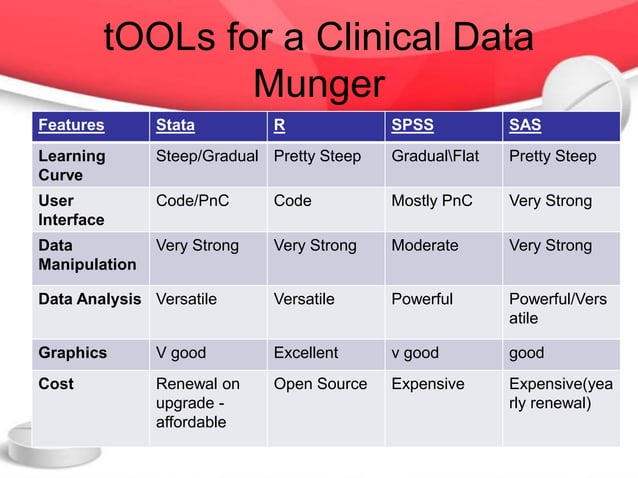 tOOLs for a Clinical Data Munger

| Features | Stata | R | SPSS | SAS |
|---|---|---|---|---|
| Learning Curve | Steep/Gradual | Pretty Steep | Gradual\Flat | Pretty Steep |
| User Interface | Code/PnC | Code | Mostly PnC | Very Strong |
| Data Manipulation | Very Strong | Very Strong | Moderate | Very Strong |
| Data Analysis | Versatile | Versatile | Powerful | Powerful/Versatile |
| Graphics | V good | Excellent | v good | good |
| Cost | Renewal on upgrade - affordable | Open Source | Expensive | Expensive(yearly renewal) |